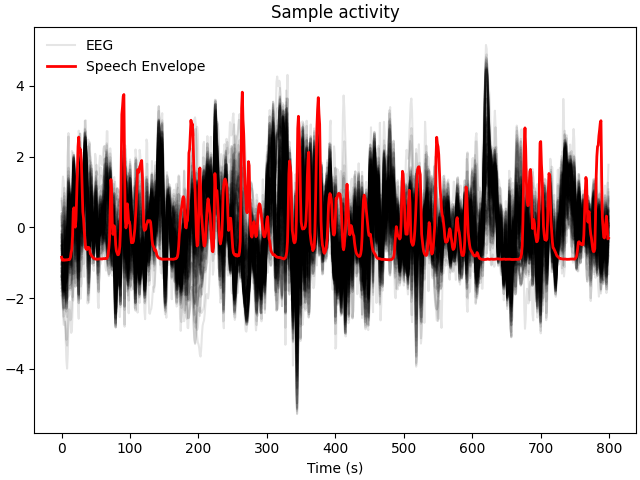 Sample activity

EEG
Speech Envelope

4
2
0
−2
−4

0 100 200 300 400 500 600 700 800
Time (s)